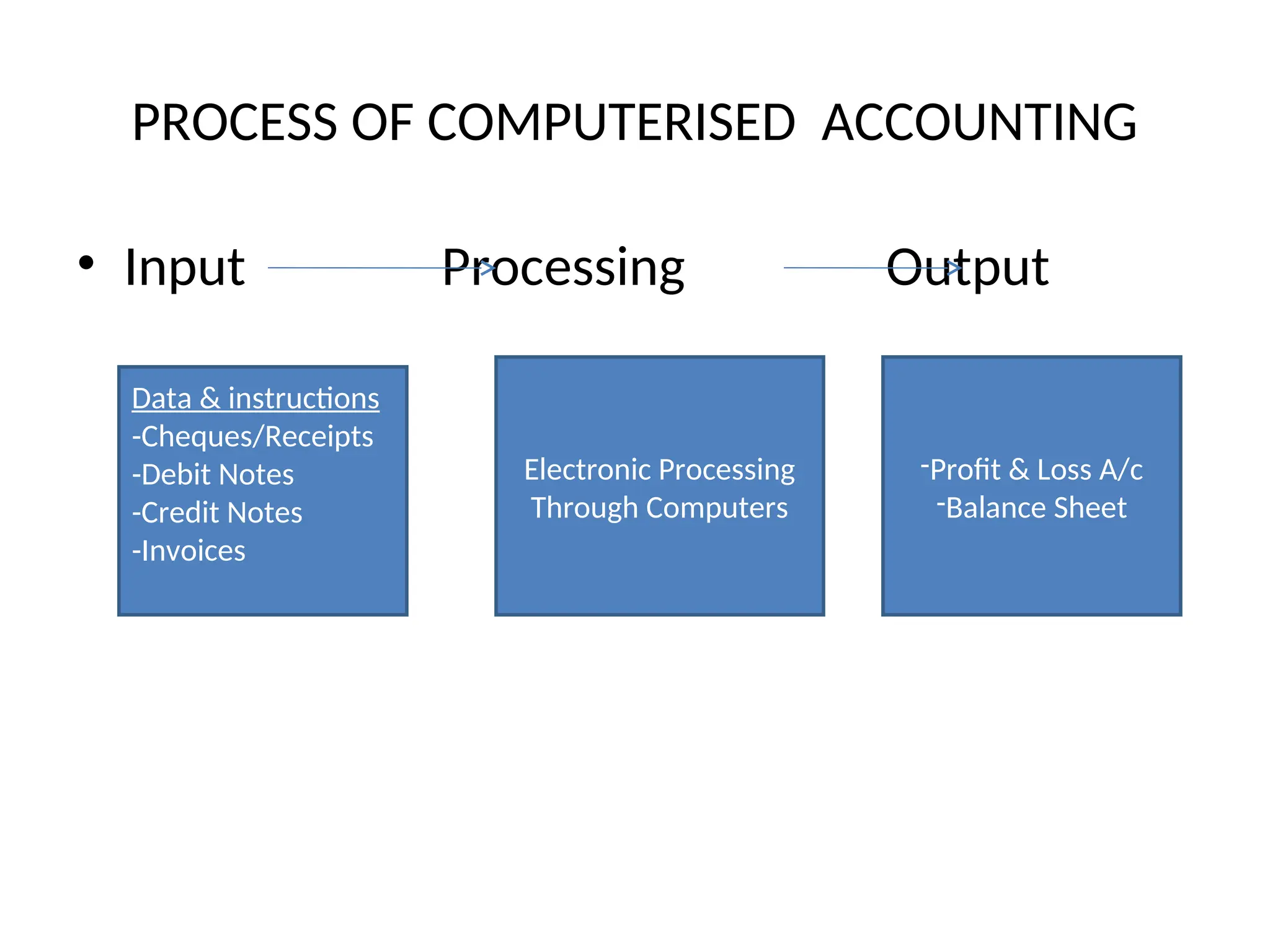 PROCESS OF COMPUTERISED ACCOUNTING

• Input Processing Output

Data & instructions
-Cheques/Receipts
-Debit Notes
-Credit Notes
-Invoices

Electronic Processing Through Computers

-Profit & Loss A/c
-Balance Sheet